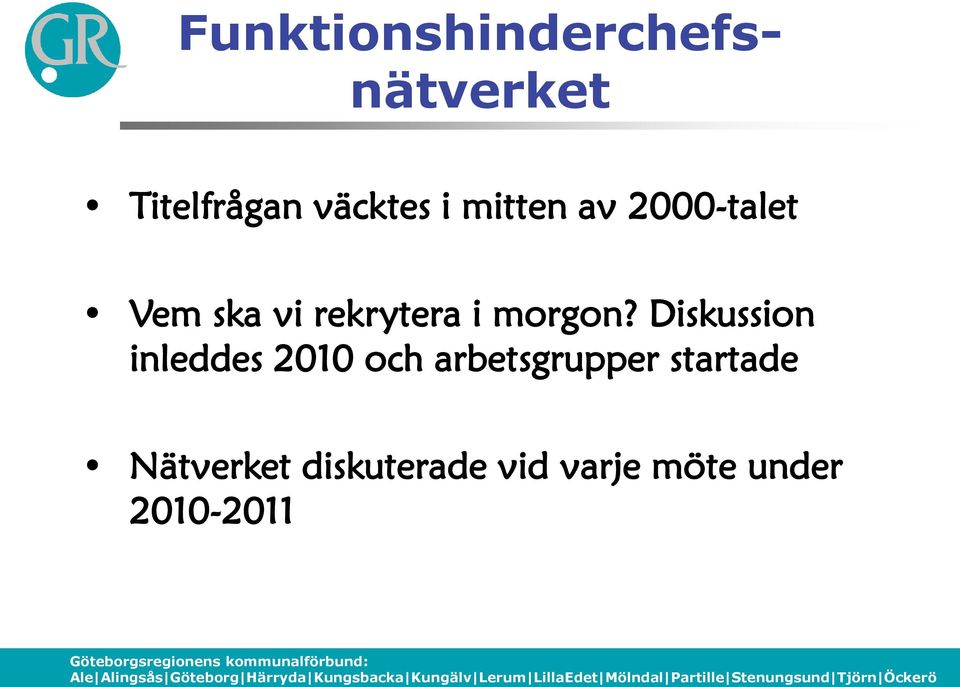 GR

Funktionshinderchefs-nätverket

• Titelfrågan väcktes i mitten av 2000-talet

• Vem ska vi rekrytera i morgon? Diskussion inleddes 2010 och arbetsgrupper startade

• Nätverket diskuterade vid varje möte under 2010-2011

Göteborgsregionens kommunalförbund:
Ale|Alingsås|Göteborg|Härryda|Kungsbacka|Kungälv|Lerum|LillaEdet|Mölndal|Partille|Stenungsund|Tjörn|Öckerö